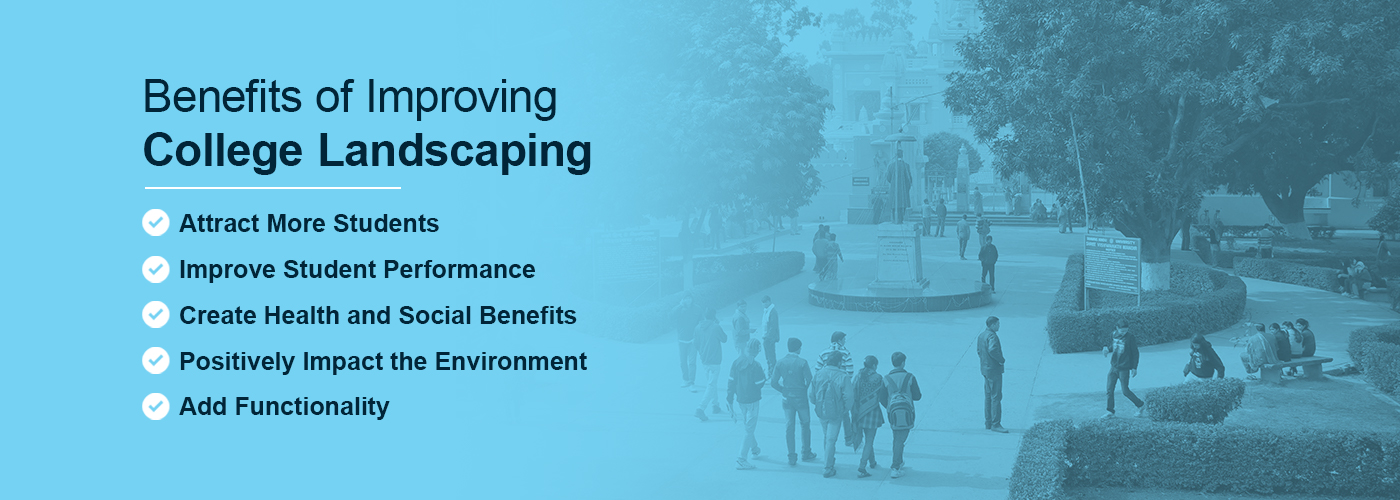 Benefits of Improving
College Landscaping

Attract More Students

Improve Student Performance

Create Health and Social Benefits

Positively Impact the Environment

Add Functionality